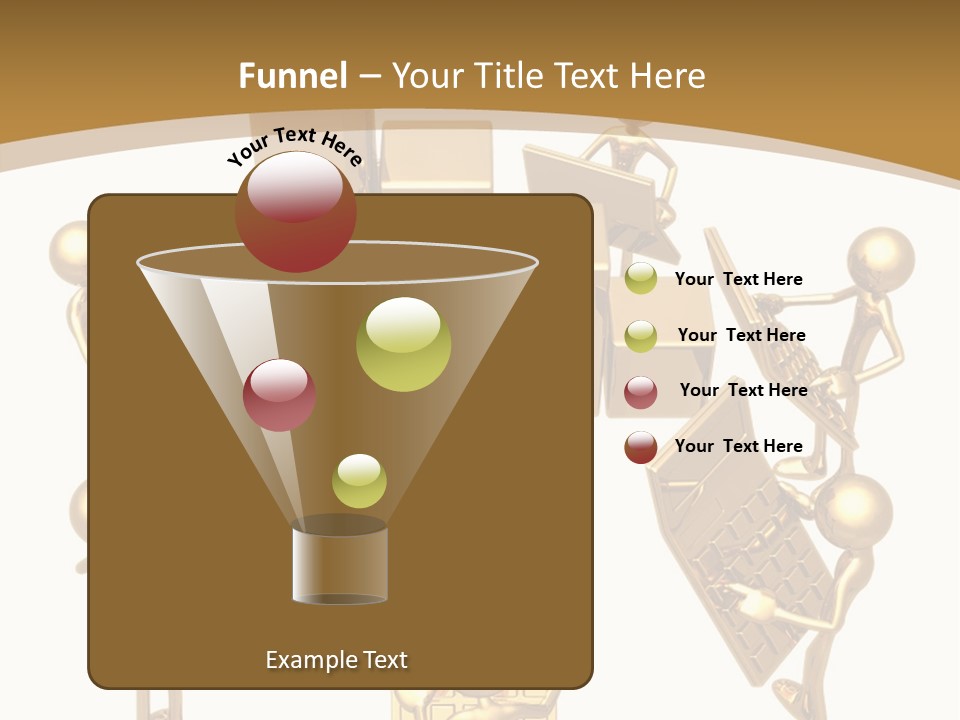 Funnel – Your Title Text Here

Your Text Here

Your Text Here

Your Text Here

Your Text Here

Your Text Here

Example Text